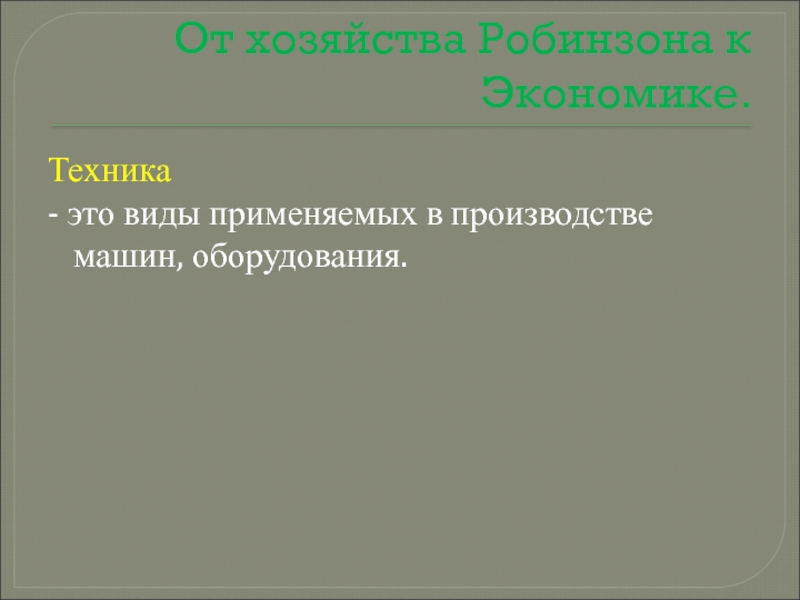 От хозяйства Робинзона к Экономике.

Техника
- это виды применяемых в производстве машин, оборудования.